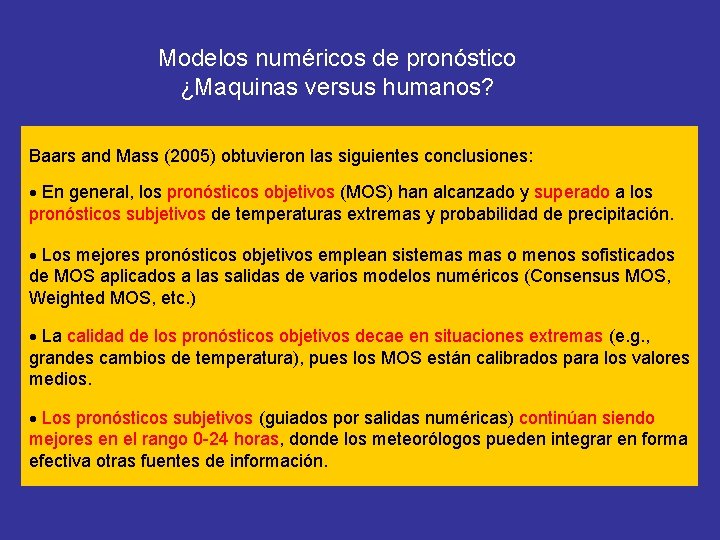 Modelos numéricos de pronóstico
¿Maquinas versus humanos?

Baars and Mass (2005) obtuvieron las siguientes conclusiones:

• En general, los pronósticos objetivos (MOS) han alcanzado y superado a los pronósticos subjetivos de temperaturas extremas y probabilidad de precipitación.

• Los mejores pronósticos objetivos emplean sistemas mas o menos sofisticados de MOS aplicados a las salidas de varios modelos numéricos (Consensus MOS, Weighted MOS, etc.)

• La calidad de los pronósticos objetivos decae en situaciones extremas (e.g., grandes cambios de temperatura), pues los MOS están calibrados para los valores medios.

• Los pronósticos subjetivos (guiados por salidas numéricas) continúan siendo mejores en el rango 0-24 horas, donde los meteorólogos pueden integrar en forma efectiva otras fuentes de información.